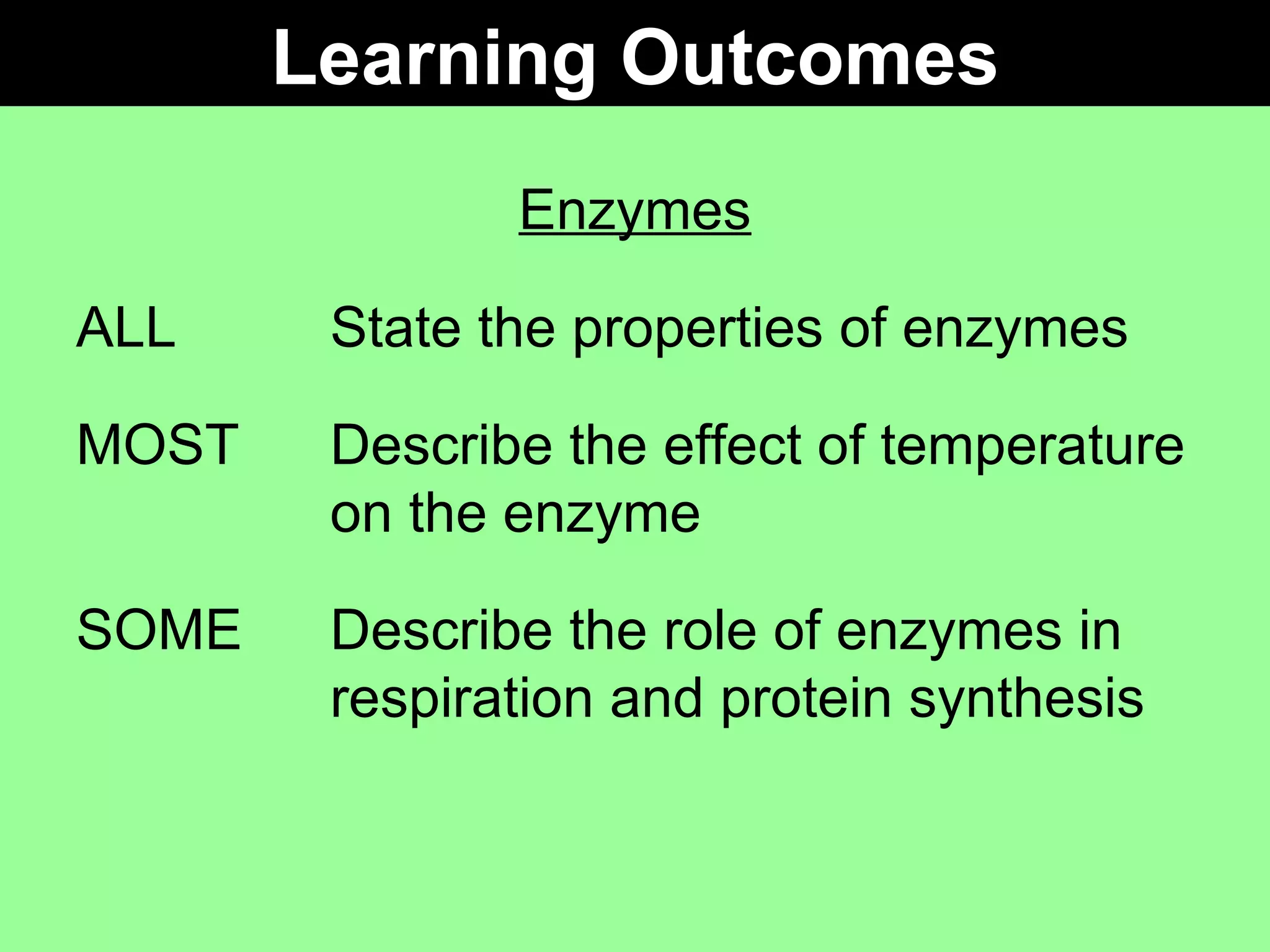 Learning Outcomes

Enzymes

ALL State the properties of enzymes

MOST Describe the effect of temperature on the enzyme

SOME Describe the role of enzymes in respiration and protein synthesis